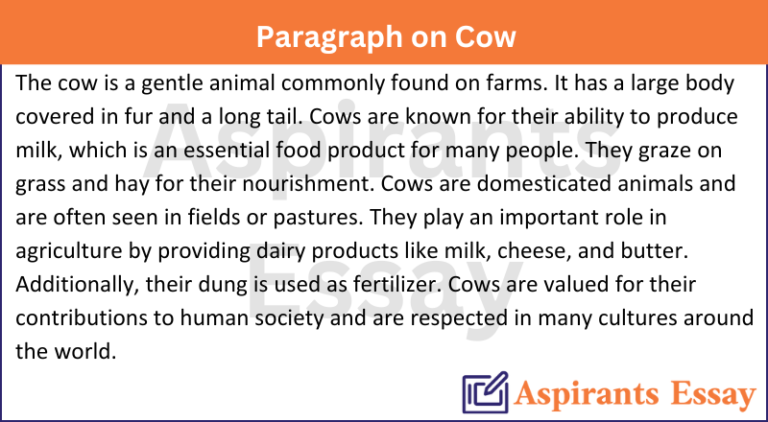 Paragraph on Cow

The cow is a gentle animal commonly found on farms. It has a large body covered in fur and a long tail. Cows are known for their ability to produce milk, which is an essential food product for many people. They graze on grass and hay for their nourishment. Cows are domesticated animals and are often seen in fields or pastures. They play an important role in agriculture by providing dairy products like milk, cheese, and butter. Additionally, their dung is used as fertilizer. Cows are valued for their contributions to human society and are respected in many cultures around the world.

Aspirants Essay

Aspirants Essay